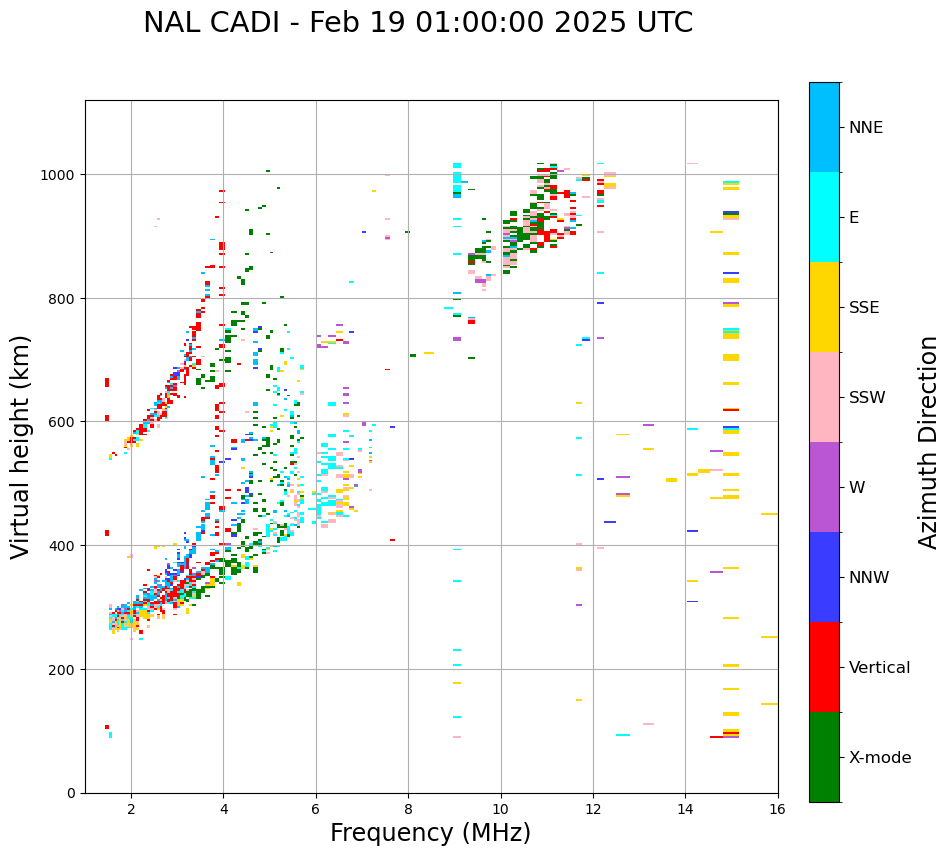 NAL CADI - Feb 19 01:00:00 2025 UTC

Virtual height (km)

1000
800
600
400
200
0

2
4
6
8
10
12
14
16

Frequency (MHz)

NNE
E
SSE
SSW
W
NNW
Vertical
X-mode

Azimuth Direction